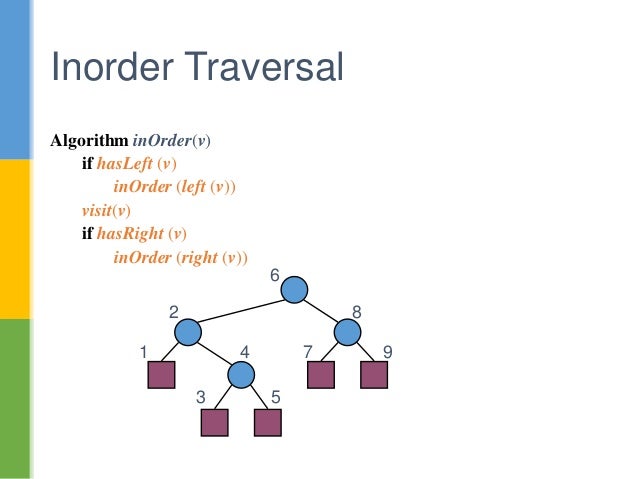 Inorder Traversal

Algorithm inOrder(v)
if hasLeft (v)
inOrder (left (v))
visit(v)
if hasRight (v)
inOrder (right (v))

6
2
8
1
4
7
9
3
5